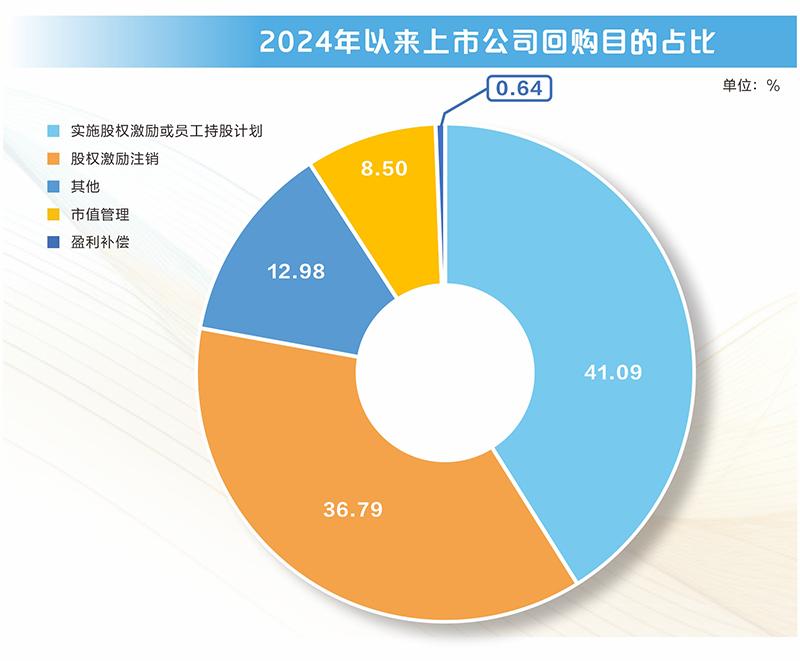 2024年以来上市公司回购目的占比

单位：%

实施股权激励或员工持股计划
股权激励注销
其他
市值管理
盈利补偿

0.64
8.50
12.98
41.09
36.79